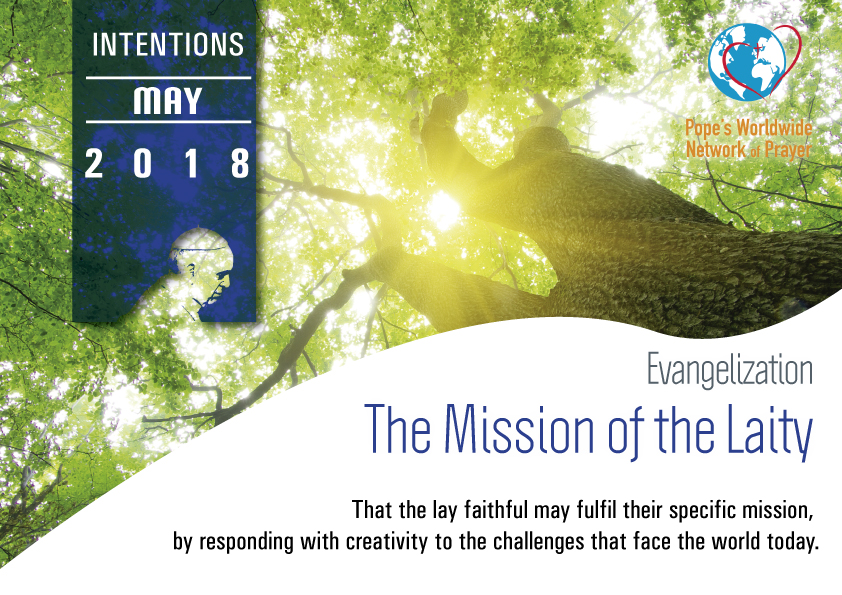 INTENTIONS

MAY

2 0 1 8

Pope's Worldwide Network of Prayer

Evangelization

The Mission of the Laity

That the lay faithful may fulfil their specific mission, by responding with creativity to the challenges that face the world today.